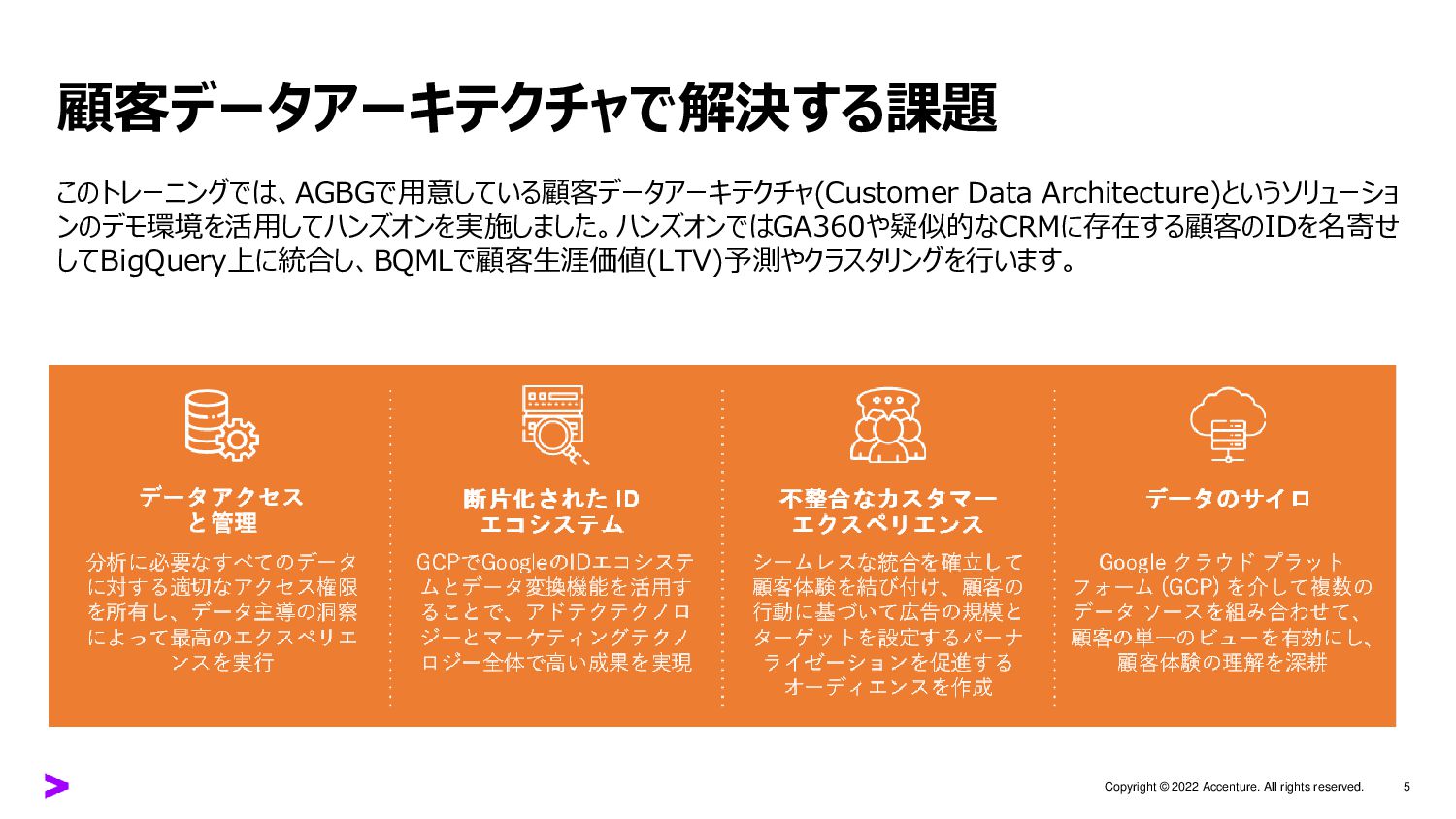 顧客データアーキテクチャで解決する課題

このトレーニングでは、AGBGで用意している顧客データアーキテクチャ(Customer Data Architecture)というソリューションのデモ環境を活用してハンズオンを実施しました。ハンズオンではGA360や疑似的なCRMに存在する顧客のIDを名寄せしてBigQuery上に統合し、BQMLで顧客生涯価値(LTV)予測やクラスタリングを行います。

データアクセスと管理

分析に必要なすべてのデータに対する適切なアクセス権限を所有し、データ主導の洞察によって最高のエクスペリエンスを実行

断片化された ID エコシステム

GCPでGoogleのIDエコシステムとデータ変換機能を活用することで、アドテクテクノロジーとマーケティングテクノロジー全体で高い成果を実現

不整合なカスタマーエクスペリエンス

シームレスな統合を確立して顧客体験を結び付け、顧客の行動に基づいて広告の規模とターゲットを設定するパーナライゼーションを促進するオーディエンスを作成

データのサイロ

Google クラウド プラットフォーム (GCP) を介して複数のデータ ソースを組み合わせて、顧客の単一のビューを有効にし、顧客体験の理解を深耕

Copyright © 2022 Accenture. All rights reserved.

5